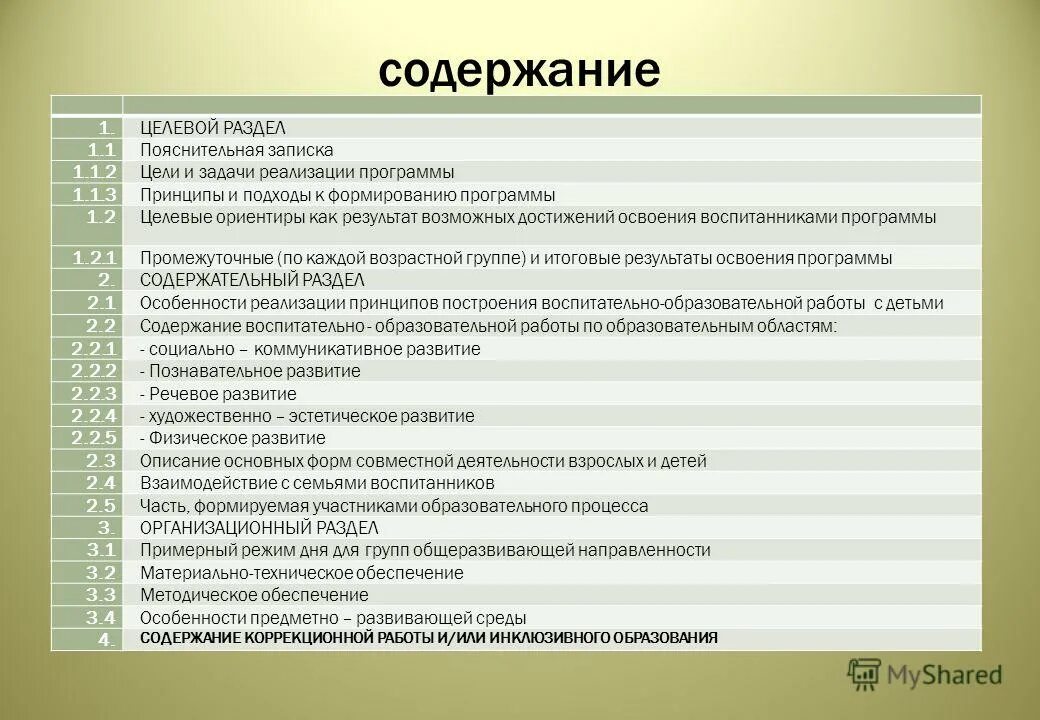 содержание

| | |
|---|---|
| 1. | ЦЕЛЕВОЙ РАЗДЕЛ |
| 1.1 | Пояснительная записка |
| 1.1.2 | Цели и задачи реализации программы |
| 1.1.3 | Принципы и подходы к формированию программы |
| 1.2 | Целевые ориентиры как результат возможных достижений освоения воспитанниками программы |
| 1.2.1 | Промежуточные (по каждой возрастной группе) и итоговые результаты освоения программы |
| 2. | СОДЕРЖАТЕЛЬНЫЙ РАЗДЕЛ |
| 2.1 | Особенности реализации принципов построения воспитательно-образовательной работы с детьми |
| 2.2 | Содержание воспитательно - образовательной работы по образовательным областям: |
| 2.2.1 | - социально – коммуникативное развитие |
| 2.2.2 | - Познавательное развитие |
| 2.2.3 | - Речевое развитие |
| 2.2.4 | - художественно – эстетическое развитие |
| 2.2.5 | - Физическое развитие |
| 2.3 | Описание основных форм совместной деятельности взрослых и детей |
| 2.4 | Взаимодействие с семьями воспитанников |
| 2.5 | Часть, формируемая участниками образовательного процесса |
| 3. | ОРГАНИЗАЦИОННЫЙ РАЗДЕЛ |
| 3.1 | Примерный режим дня для групп общеразвивающей направленности |
| 3.2 | Материально-техническое обеспечение |
| 3.3 | Методическое обеспечение |
| 3.4 | Особенности предметно – развивающей среды |
| 4. | СОДЕРЖАНИЕ КОРРЕКЦИОННОЙ РАБОТЫ И/ИЛИ ИНКЛЮЗИВНОГО ОБРАЗОВАНИЯ |

MyShared